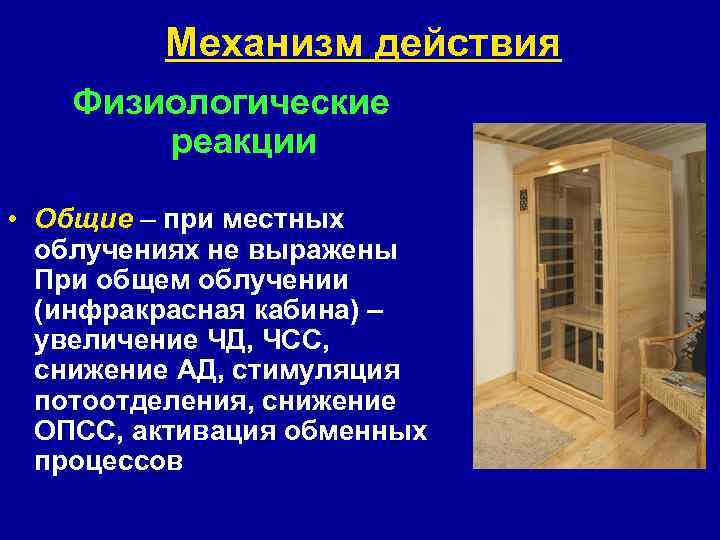 Механизм действия

Физиологические реакции

• Общие – при местных облучениях не выражены При общем облучении (инфракрасная кабина) – увеличение ЧД, ЧСС, снижение АД, стимуляция потоотделения, снижение ОПСС, активация обменных процессов